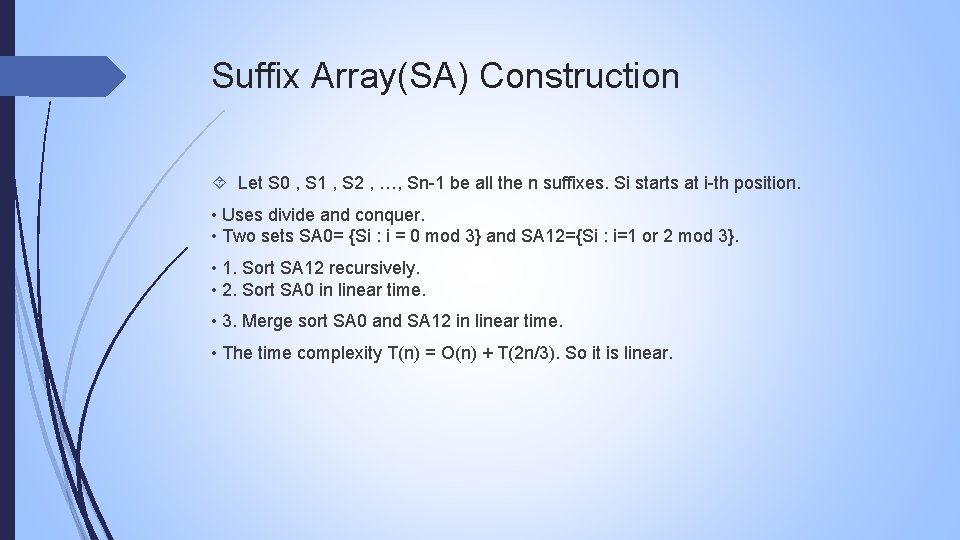 Suffix Array(SA) Construction

Let S0 , S1 , S2 , …, Sn-1 be all the n suffixes. Si starts at i-th position.

• Uses divide and conquer.
• Two sets SA0= {Si : i = 0 mod 3} and SA12={Si : i=1 or 2 mod 3}.

• 1. Sort SA12 recursively.
• 2. Sort SA0 in linear time.

• 3. Merge sort SA0 and SA12 in linear time.

• The time complexity T(n) = O(n) + T(2n/3). So it is linear.